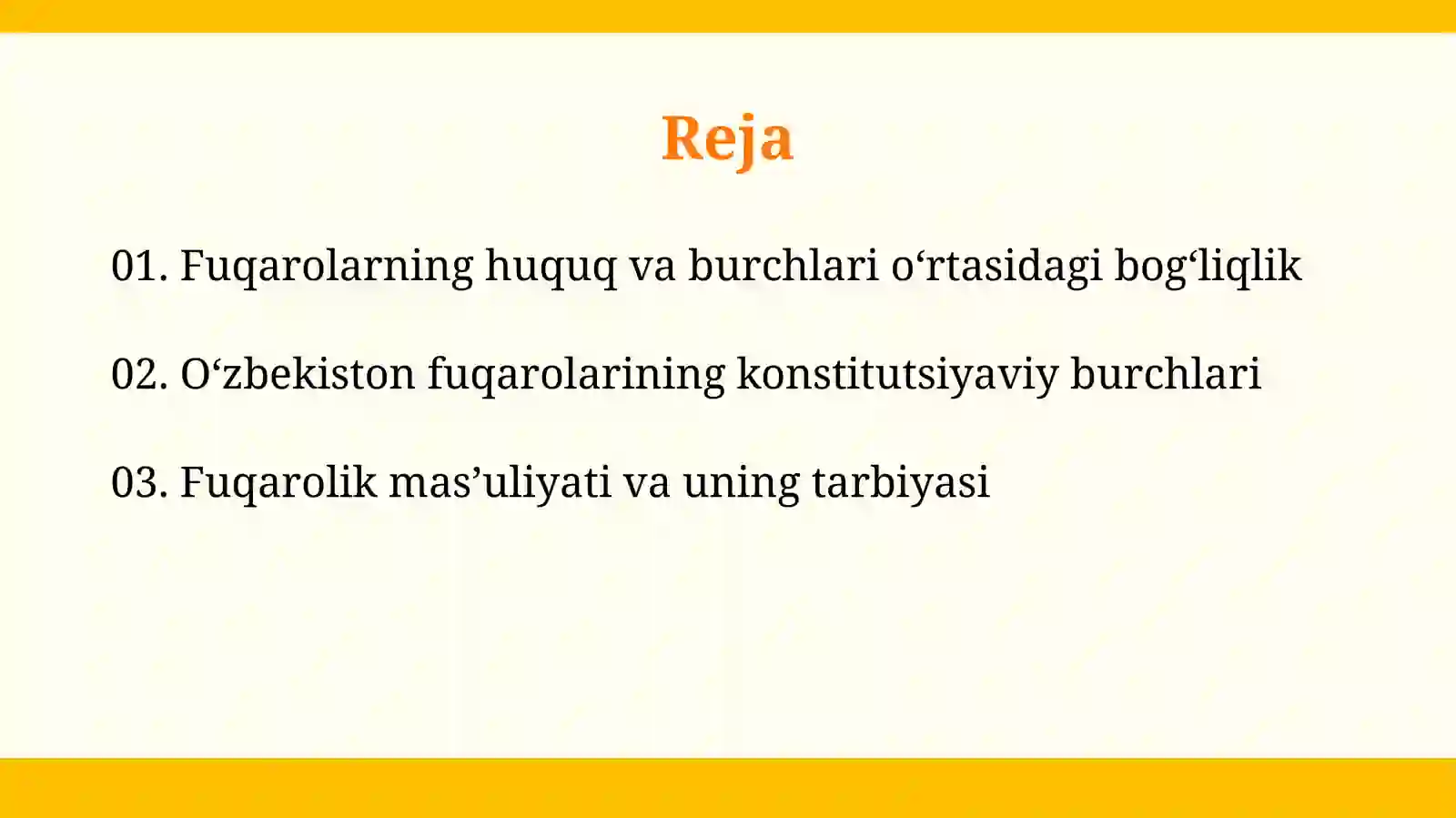 Reja

01. Fuqarolarning huquq va burchlari o‘rtasidagi bog‘liqlik

02. O‘zbekiston fuqarolarining konstitutsiyaviy burchlari

03. Fuqarolik mas’uliyati va uning tarbiyasi